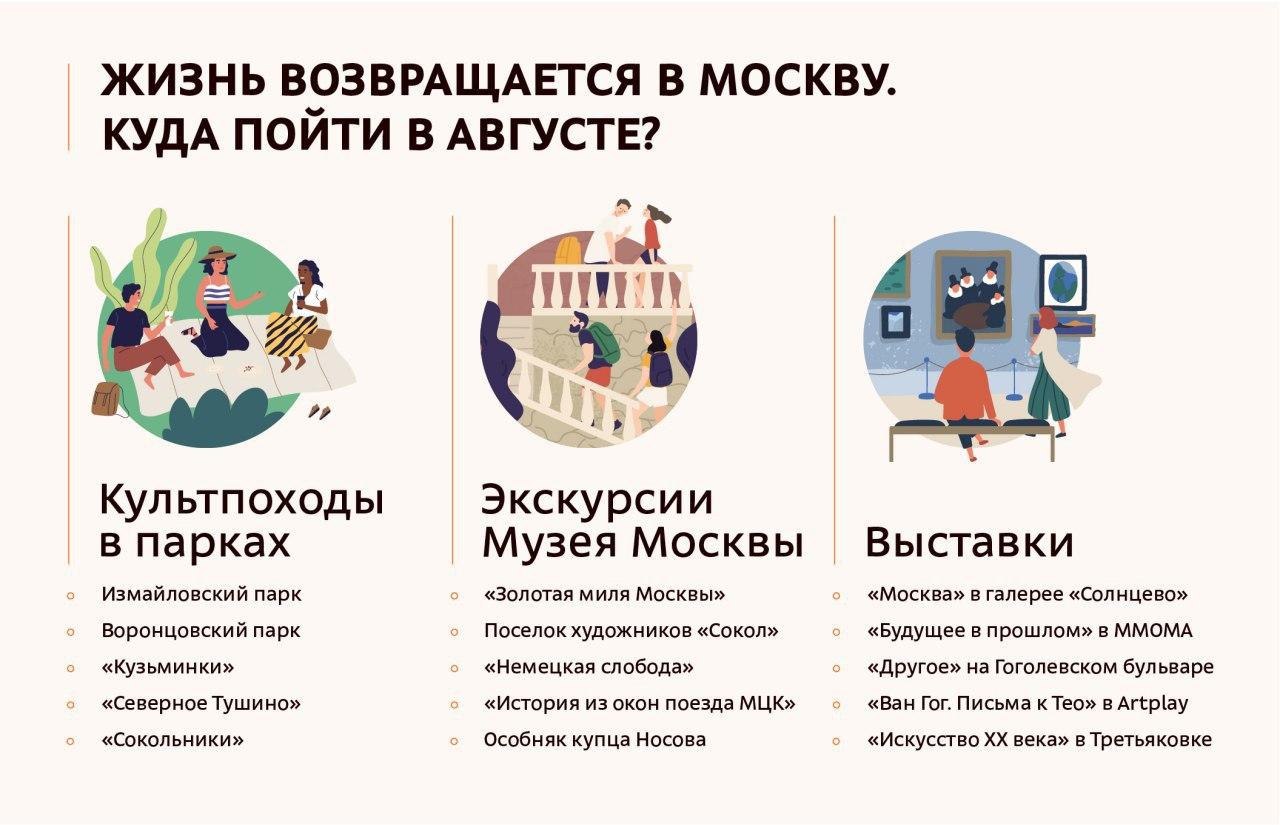 ЖИЗНЬ ВОЗВРАЩАЕТСЯ В МОСКВУ.
КУДА ПОЙТИ В АВГУСТЕ?

Культпоходы в парках

- Измайловский парк
- Воронцовский парк
- «Кузьминки»
- «Северное Тушино»
- «Сокольники»

Экскурсии Музея Москвы

- «Золотая миля Москвы»
- Поселок художников «Сокол»
- «Немецкая слобода»
- «История из окон поезда МЦК»
- Особняк купца Носова

Выставки

- «Москва» в галерее «Солнцево»
- «Будущее в прошлом» в ММОМА
- «Другое» на Гоголевском бульваре
- «Ван Гог. Письма к Тео» в Artplay
- «Искусство XX века» в Третьяковке